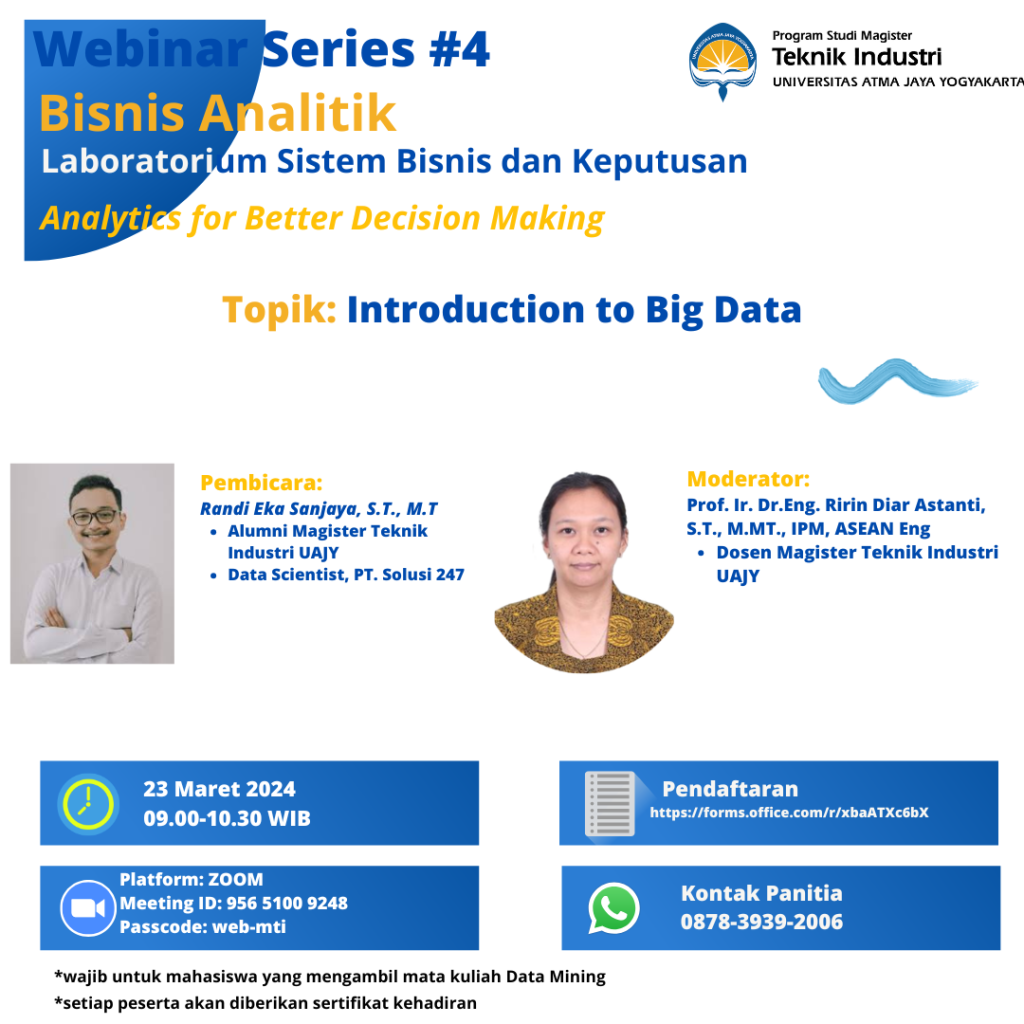 Webinar Series #4
Bisnis Analitik
Laboratorium Sistem Bisnis dan Keputusan
Analytics for Better Decision Making

Program Studi Magister
Teknik Industri
UNIVERSITAS ATMA JAYA YOGYAKARTA

Topik: Introduction to Big Data

Pembicara:
Randi Eka Sanjaya, S.T., M.T
• Alumni Magister Teknik Industri UAJY
• Data Scientist, PT. Solusi 247

Moderator:
Prof. Ir. Dr.Eng. Ririn Diar Astanti, S.T., M.MT., IPM, ASEAN Eng
• Dosen Magister Teknik Industri UAJY

23 Maret 2024
09.00-10.30 WIB

Pendaftaran
https://forms.office.com/r/xbaATXc6bX

Platform: ZOOM
Meeting ID: 956 5100 9248
Passcode: web-mti

Kontak Panitia
0878-3939-2006

*wajib untuk mahasiswa yang mengambil mata kuliah Data Mining
*setiap peserta akan diberikan sertifikat kehadiran